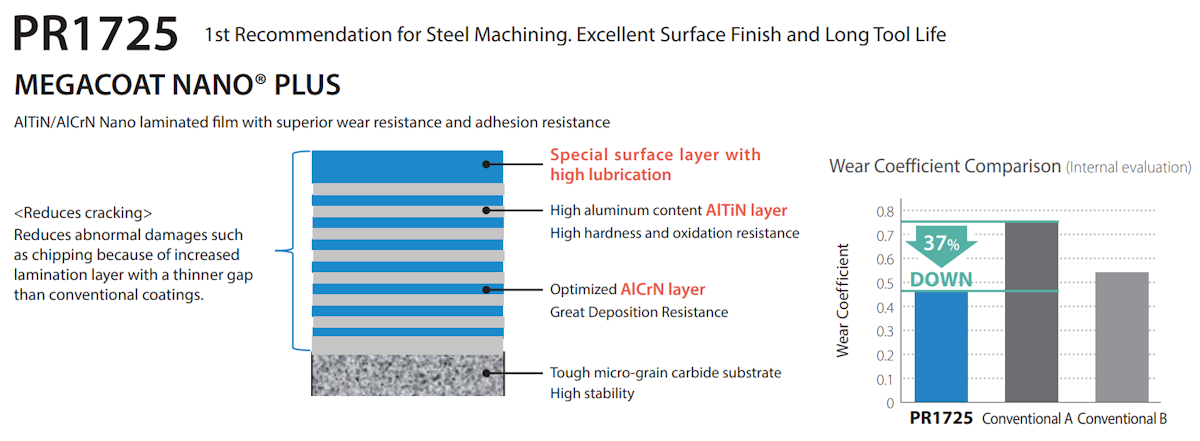 PR1725 1st Recommendation for Steel Machining. Excellent Surface Finish and Long Tool Life

MEGACOAT NANO® PLUS

AlTiN/AlCrN Nano laminated film with superior wear resistance and adhesion resistance

<Reduces cracking>
Reduces abnormal damages such as chipping because of increased lamination layer with a thinner gap than conventional coatings.

Special surface layer with high lubrication

High aluminum content AlTiN layer
High hardness and oxidation resistance

Optimized AlCrN layer
Great Deposition Resistance

Tough micro-grain carbide substrate
High stability

Wear Coefficient Comparison (Internal evaluation)

Wear Coefficient

0.8
0.7
0.6
0.5
0.4
0.3
0.2
0.1
0

37%
DOWN

PR1725 Conventional A Conventional B